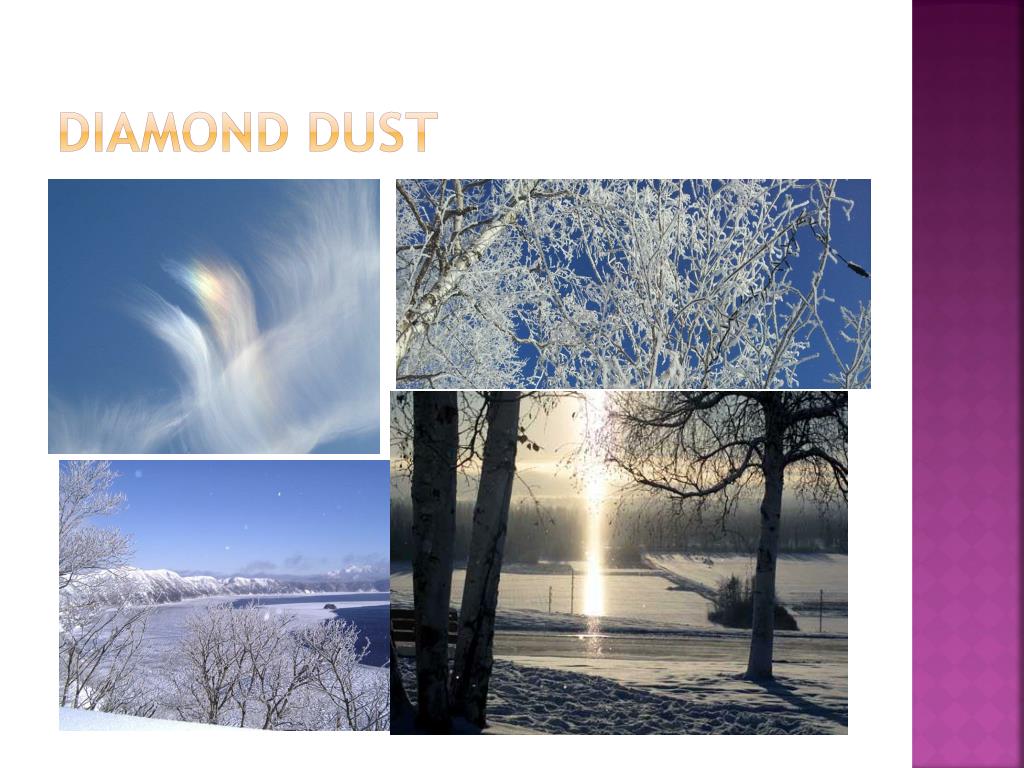 DIAMOND DUST